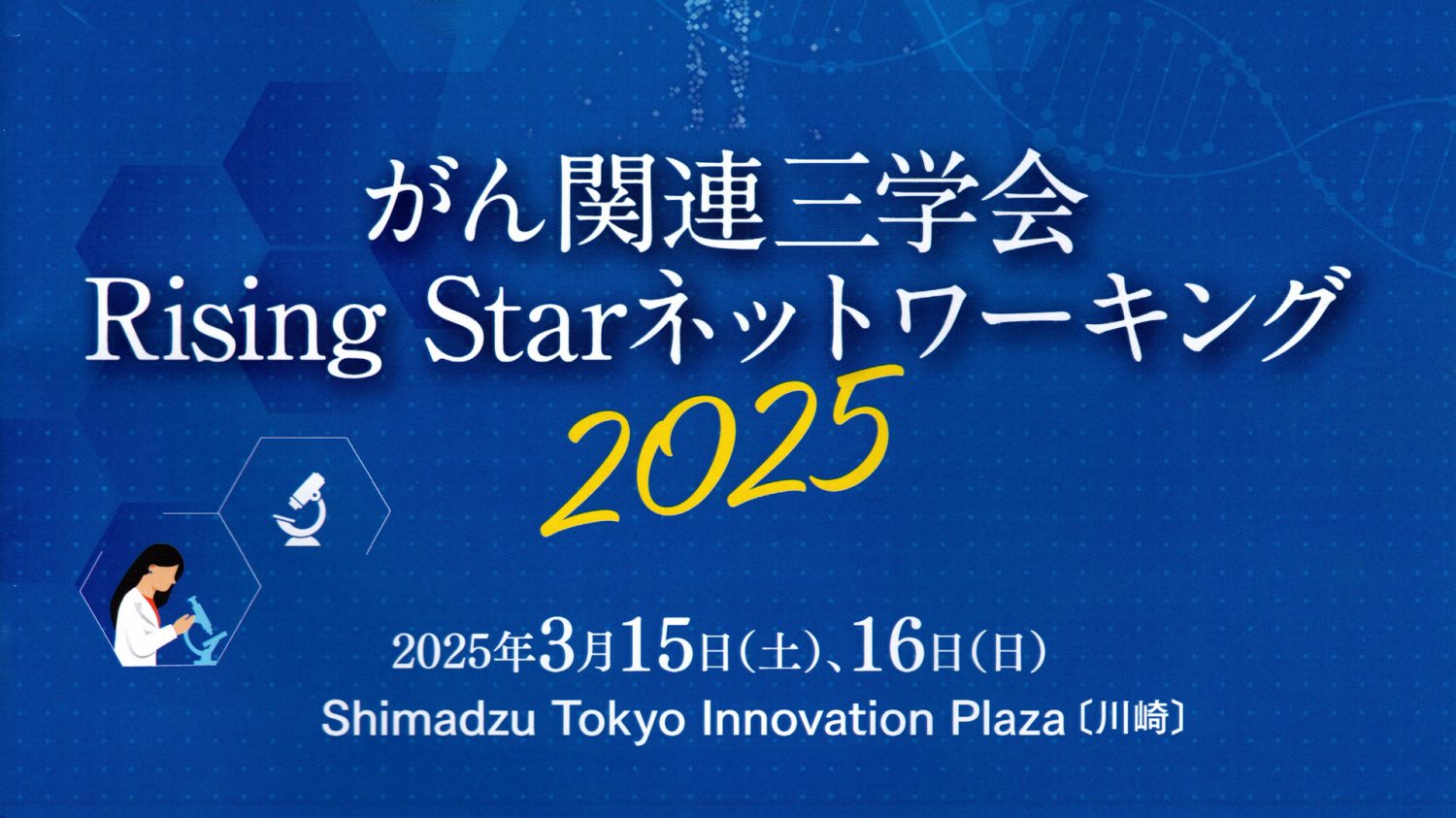 がん関連三学会
Rising Starネットワーキング
2025

2025年3月15日(土)、16日(日)
Shimadzu Tokyo Innovation Plaza〔川崎〕